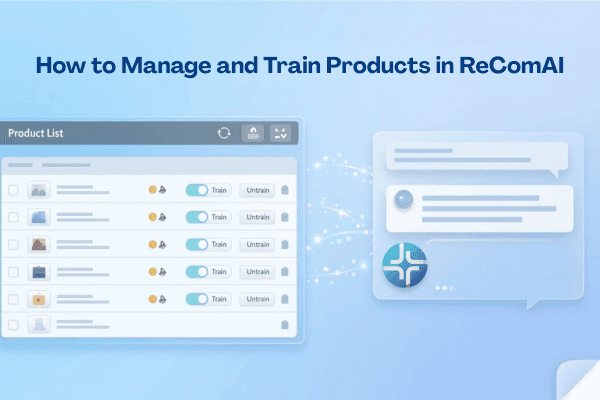 How to Manage and Train Products in ReComAI

Product List

Train Untrain
Train Untrain
Train Untrain
Train Untrain
Train Untrain